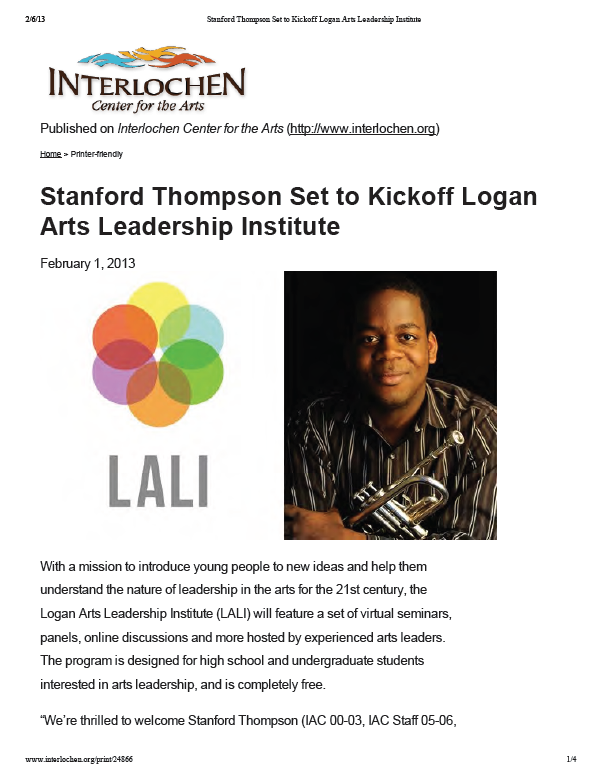 2/6/13 Stanford Thompson Set to Kickoff Logan Arts Leadership Institute

INTERLOCHEN
Center for the Arts

Published on Interlochen Center for the Arts (http://www.interlochen.org)

Home > Printer-friendly

Stanford Thompson Set to Kickoff Logan Arts Leadership Institute

February 1, 2013

LALI

With a mission to introduce young people to new ideas and help them understand the nature of leadership in the arts for the 21st century, the Logan Arts Leadership Institute (LALI) will feature a set of virtual seminars, panels, online discussions and more hosted by experienced arts leaders. The program is designed for high school and undergraduate students interested in arts leadership, and is completely free.

“We’re thrilled to welcome Stanford Thompson (IAC 00-03, IAC Staff 05-06,

www.interlochen.org/print/24866 1/4